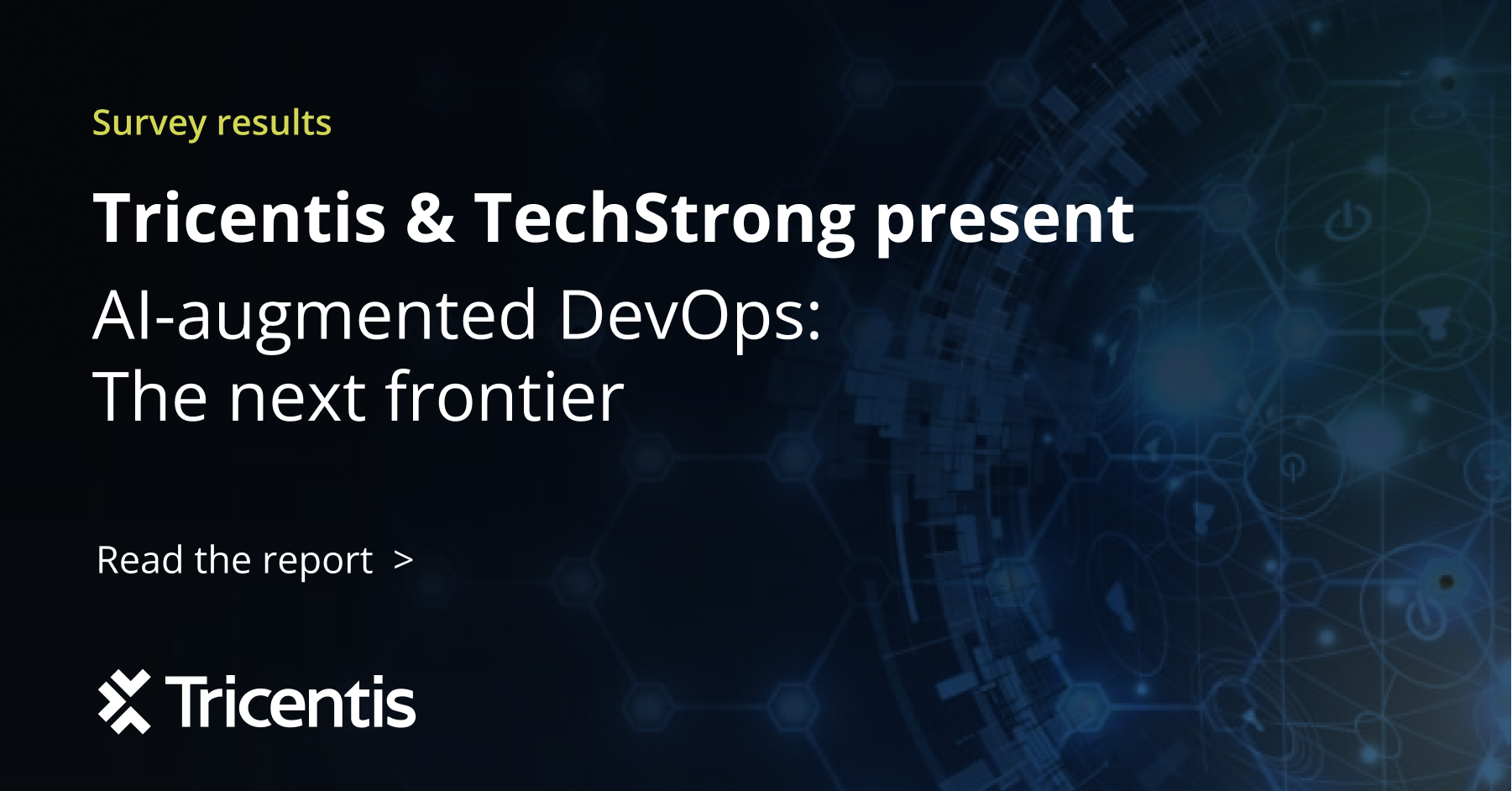 Survey results

Tricentis & TechStrong present

AI-augmented DevOps:
The next frontier

Read the report >

Tricentis